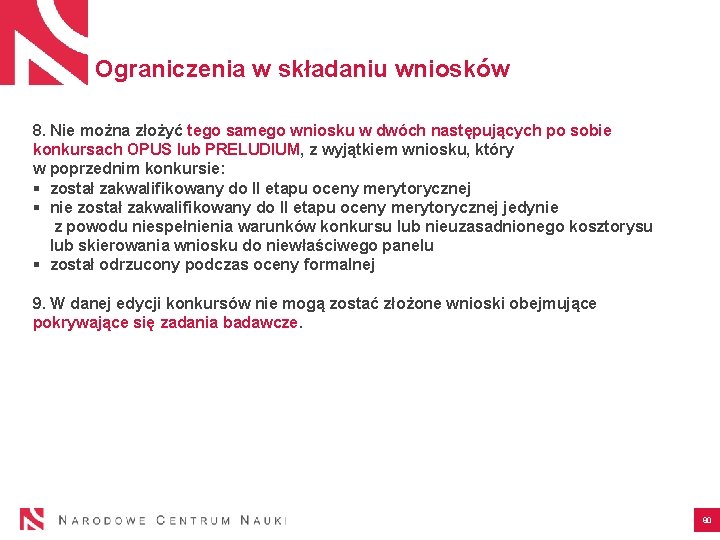 Ograniczenia w składaniu wniosków

8. Nie można złożyć tego samego wniosku w dwóch następujących po sobie konkursach OPUS lub PRELUDIUM, z wyjątkiem wniosku, który w poprzednim konkursie:
▪ został zakwalifikowany do II etapu oceny merytorycznej
▪ nie został zakwalifikowany do II etapu oceny merytorycznej jedynie z powodu niespełnienia warunków konkursu lub nieuzasadnionego kosztorysu lub skierowania wniosku do niewłaściwego panelu
▪ został odrzucony podczas oceny formalnej

9. W danej edycji konkursów nie mogą zostać złożone wnioski obejmujące pokrywające się zadania badawcze.

NARODOWE CENTRUM NAUKI

90